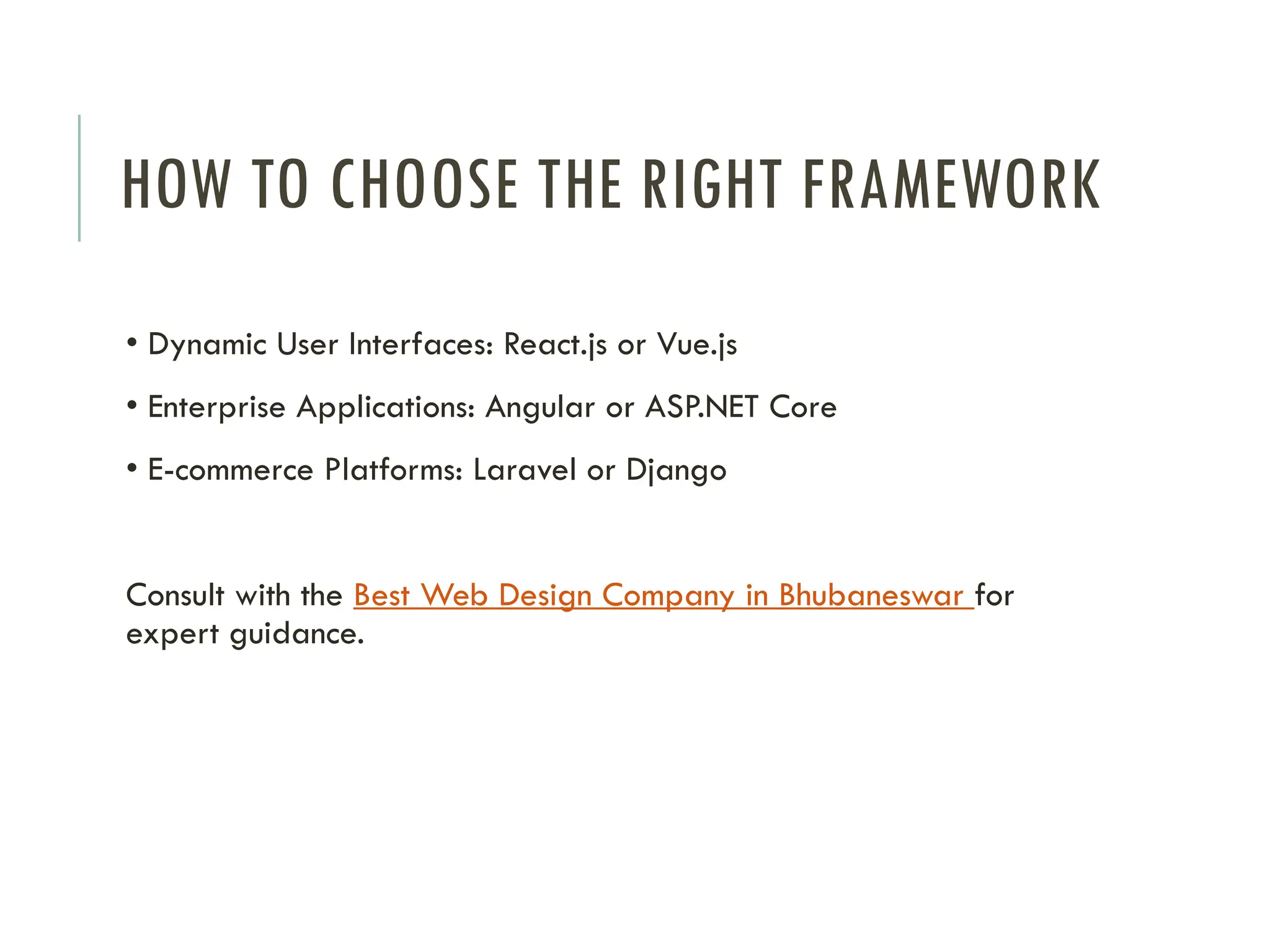 HOW TO CHOOSE THE RIGHT FRAMEWORK

• Dynamic User Interfaces: React.js or Vue.js
• Enterprise Applications: Angular or ASP.NET Core
• E-commerce Platforms: Laravel or Django

Consult with the Best Web Design Company in Bhubaneswar for expert guidance.